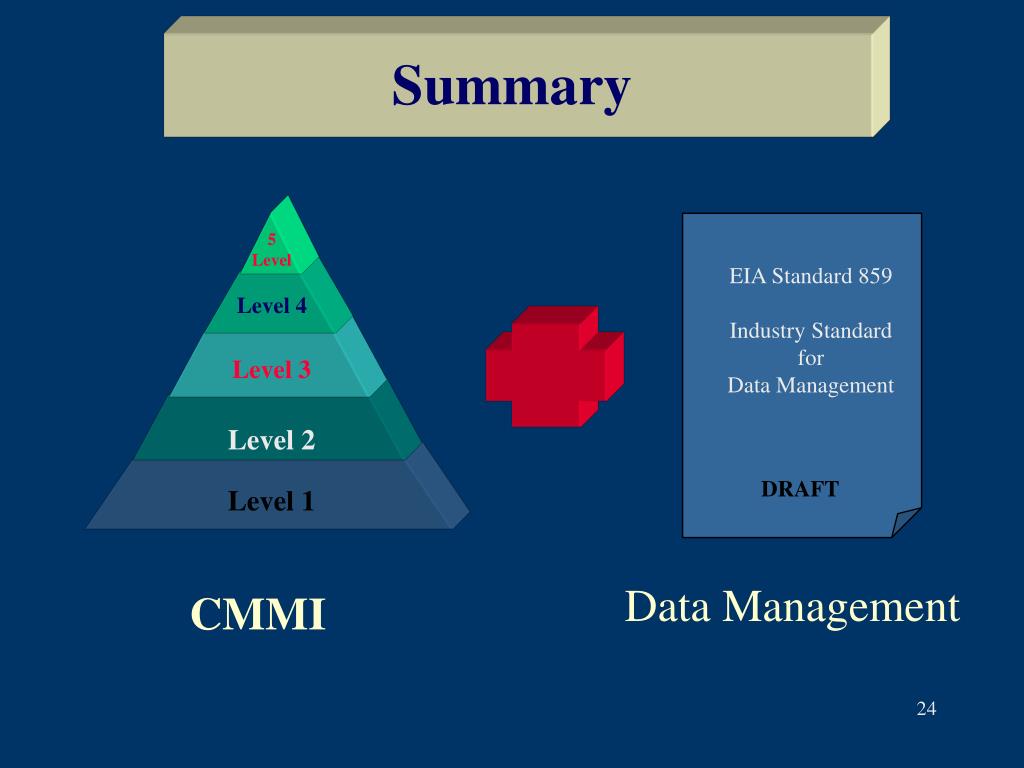 Summary

5
Level

Level 4

Level 3

Level 2

Level 1

EIA Standard 859

Industry Standard
for
Data Management

DRAFT

CMMI

Data Management

24